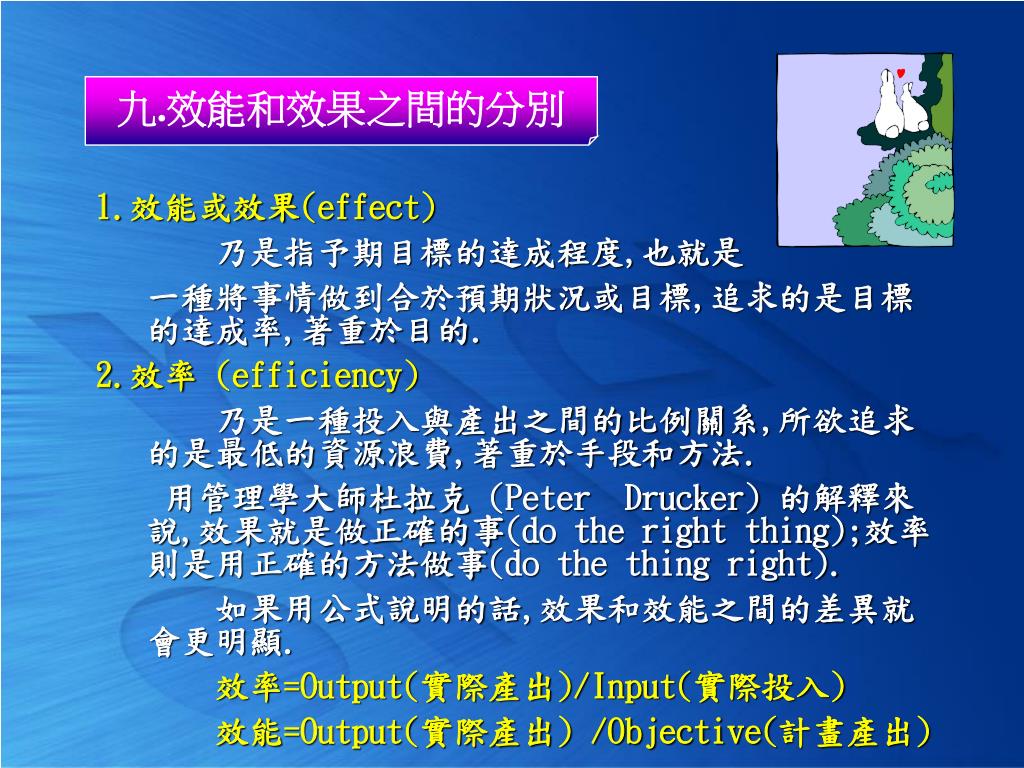 九.效能和效果之間的分別

1.效能或效果(effect)

乃是指予期目標的達成程度,也就是一種將事情做到合於預期狀況或目標,追求的是目標的達成率,著重於目的.

2.效率 (efficiency)

乃是一種投入與產出之間的比例關系,所欲追求的是最低的資源浪費,著重於手段和方法.

用管理學大師杜拉克 (Peter Drucker) 的解釋來說,效果就是做正確的事(do the right thing);效率則是用正確的方法做事(do the thing right).

如果用公式說明的話,效果和效能之間的差異就會更明顯.

效率=Output(實際產出)/Input(實際投入)

效能=Output(實際產出) /Objective(計畫產出)